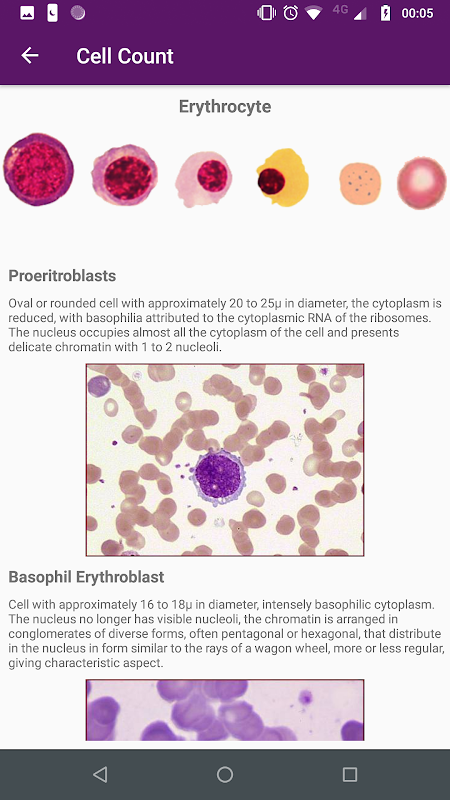 4G 00:05

Cell Count

Erythrocyte

Proeritroblasts

Oval or rounded cell with approximately 20 to 25μ in diameter, the cytoplasm is reduced, with basophilia attributed to the cytoplasmic RNA of the ribosomes. The nucleus occupies almost all the cytoplasm of the cell and presents delicate chromatin with 1 to 2 nucleoli.

Basophil Erythroblast

Cell with approximately 16 to 18μ in diameter, intensely basophilic cytoplasm. The nucleus no longer has visible nucleoli, the chromatin is arranged in conglomerates of diverse forms, often pentagonal or hexagonal, that distribute in the nucleus in form similar to the rays of a wagon wheel, more or less regular, giving characteristic aspect.